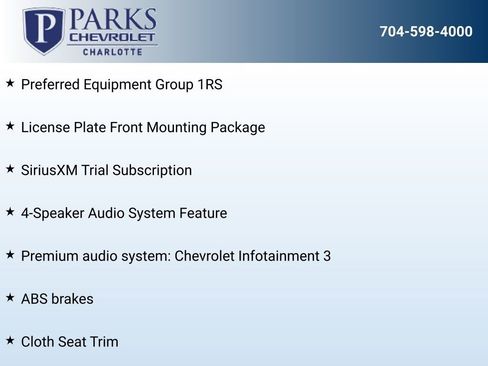 P PARKS
CHEVROLET
CHARLOTTE

704-598-4000

★ Preferred Equipment Group 1RS

★ License Plate Front Mounting Package

★ SiriusXM Trial Subscription

★ 4-Speaker Audio System Feature

★ Premium audio system: Chevrolet Infotainment 3

★ ABS brakes

★ Cloth Seat Trim